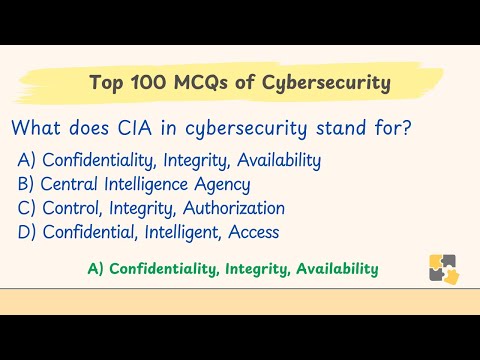 Top 100 MCQs of Cybersecurity

What does CIA in cybersecurity stand for?

A) Confidentiality, Integrity, Availability
B) Central Intelligence Agency
C) Control, Integrity, Authorization
D) Confidential, Intelligent, Access

A) Confidentiality, Integrity, Availability